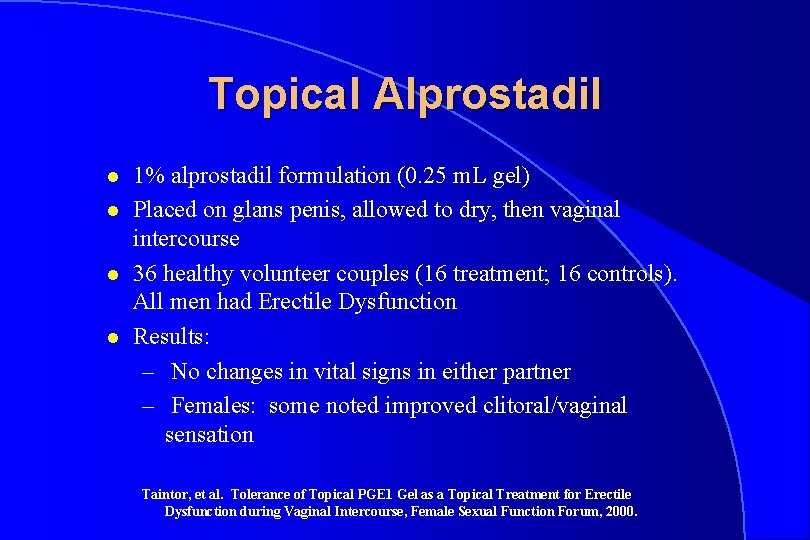 Topical Alprostadil

- 1% alprostadil formulation (0.25 mL gel)
- Placed on glans penis, allowed to dry, then vaginal intercourse
- 36 healthy volunteer couples (16 treatment; 16 controls). All men had Erectile Dysfunction
- Results:
  – No changes in vital signs in either partner
  – Females: some noted improved clitoral/vaginal sensation

Taintor, et al. Tolerance of Topical PGE1 Gel as a Topical Treatment for Erectile Dysfunction during Vaginal Intercourse, Female Sexual Function Forum, 2000.